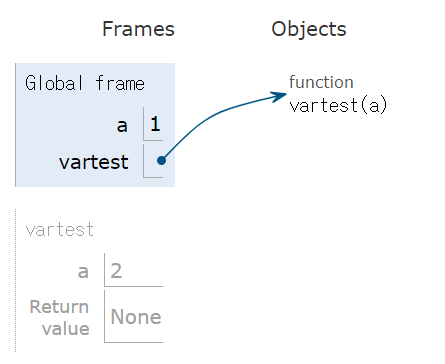 Frames

Objects

Global frame

a 1

vartest

function
vartest(a)

vartest

a 2

Return value None